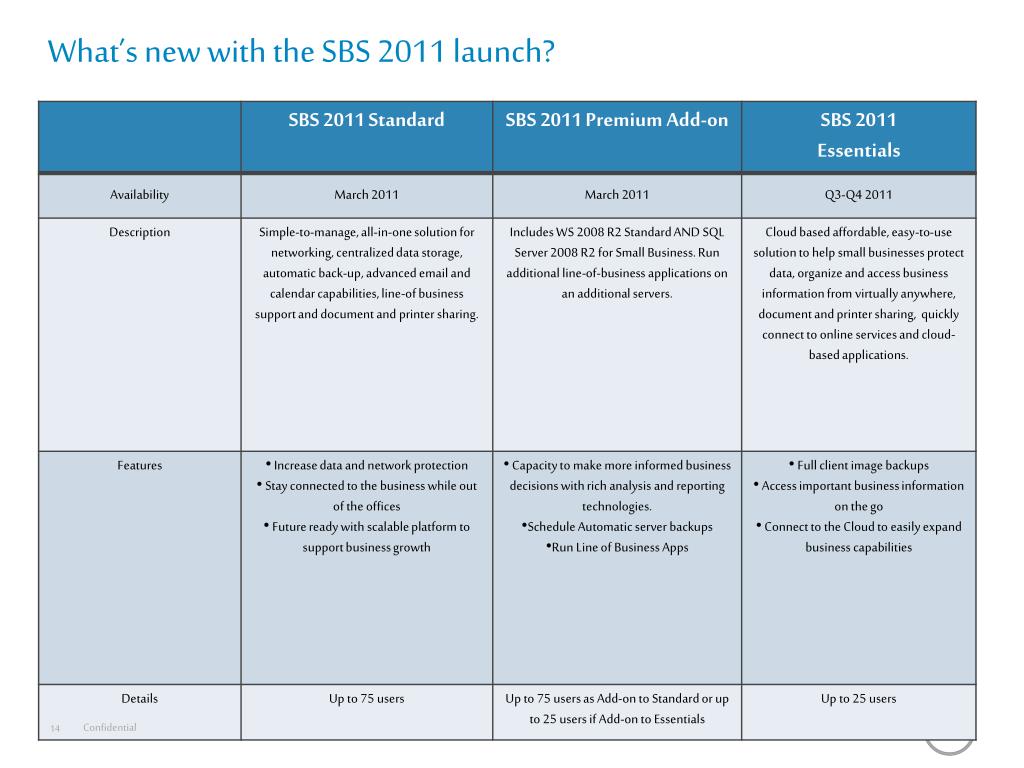 What's new with the SBS 2011 launch?

| | SBS 2011 Standard | SBS 2011 Premium Add-on | SBS 2011 Essentials |
|---|---|---|---|
| Availability | March 2011 | March 2011 | Q3-Q4 2011 |
| Description | Simple-to-manage, all-in-one solution for networking, centralized data storage, automatic back-up, advanced email and calendar capabilities, line-of business support and document and printer sharing. | Includes WS 2008 R2 Standard AND SQL Server 2008 R2 for Small Business. Run additional line-of-business applications on an additional servers. | Cloud based affordable, easy-to-use solution to help small businesses protect data, organize and access business information from virtually anywhere, document and printer sharing, quickly connect to online services and cloud-based applications. |
| Features | • Increase data and network protection • Stay connected to the business while out of the offices • Future ready with scalable platform to support business growth | • Capacity to make more informed business decisions with rich analysis and reporting technologies. •Schedule Automatic server backups •Run Line of Business Apps | • Full client image backups • Access important business information on the go • Connect to the Cloud to easily expand business capabilities |
| Details | Up to 75 users | Up to 75 users as Add-on to Standard or up to 25 users if Add-on to Essentials | Up to 25 users |

14 Confidential